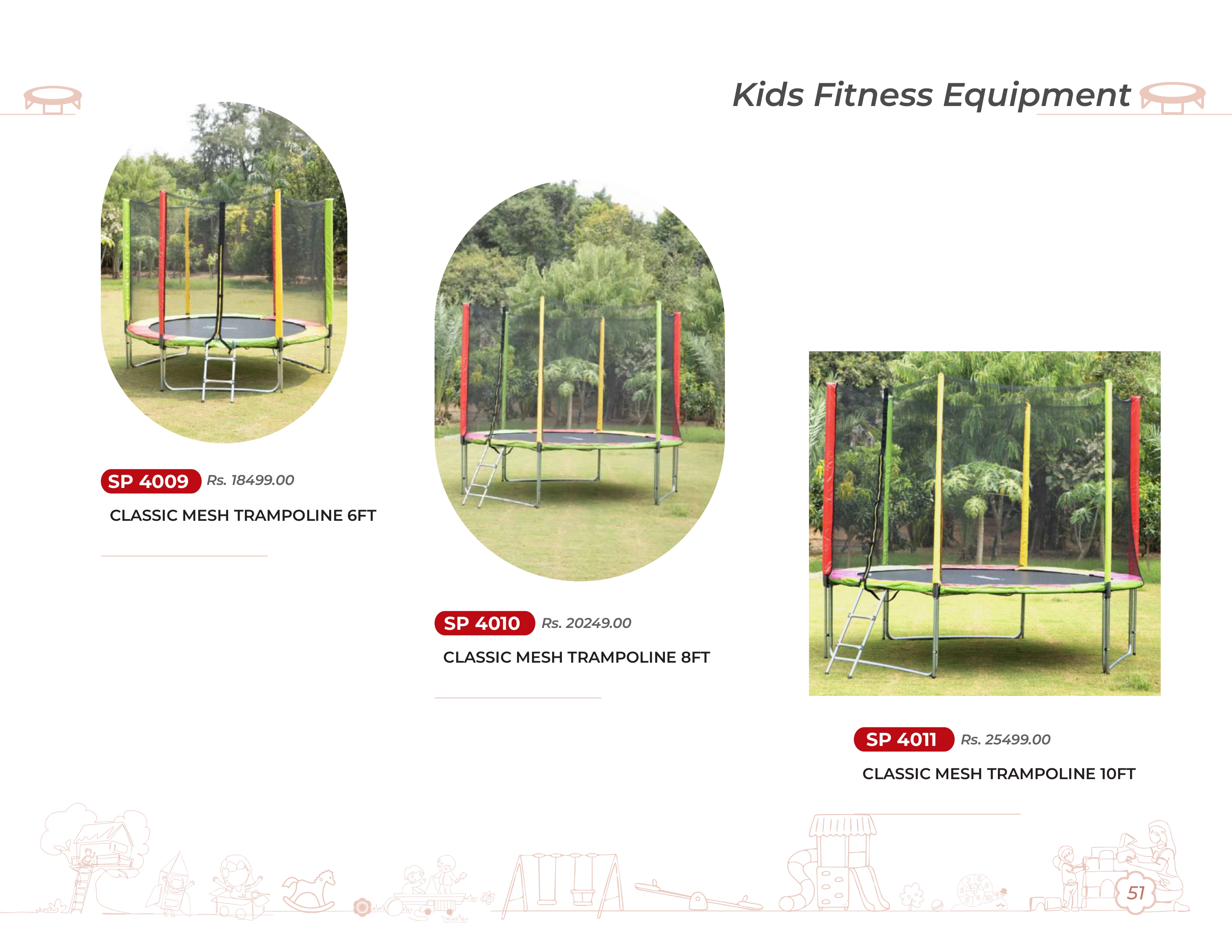 Kids Fitness Equipment

SP 4009 Rs. 18499.00

CLASSIC MESH TRAMPOLINE 6FT

SP 4010 Rs. 20249.00

CLASSIC MESH TRAMPOLINE 8FT

SP 4011 Rs. 25499.00

CLASSIC MESH TRAMPOLINE 10FT

51